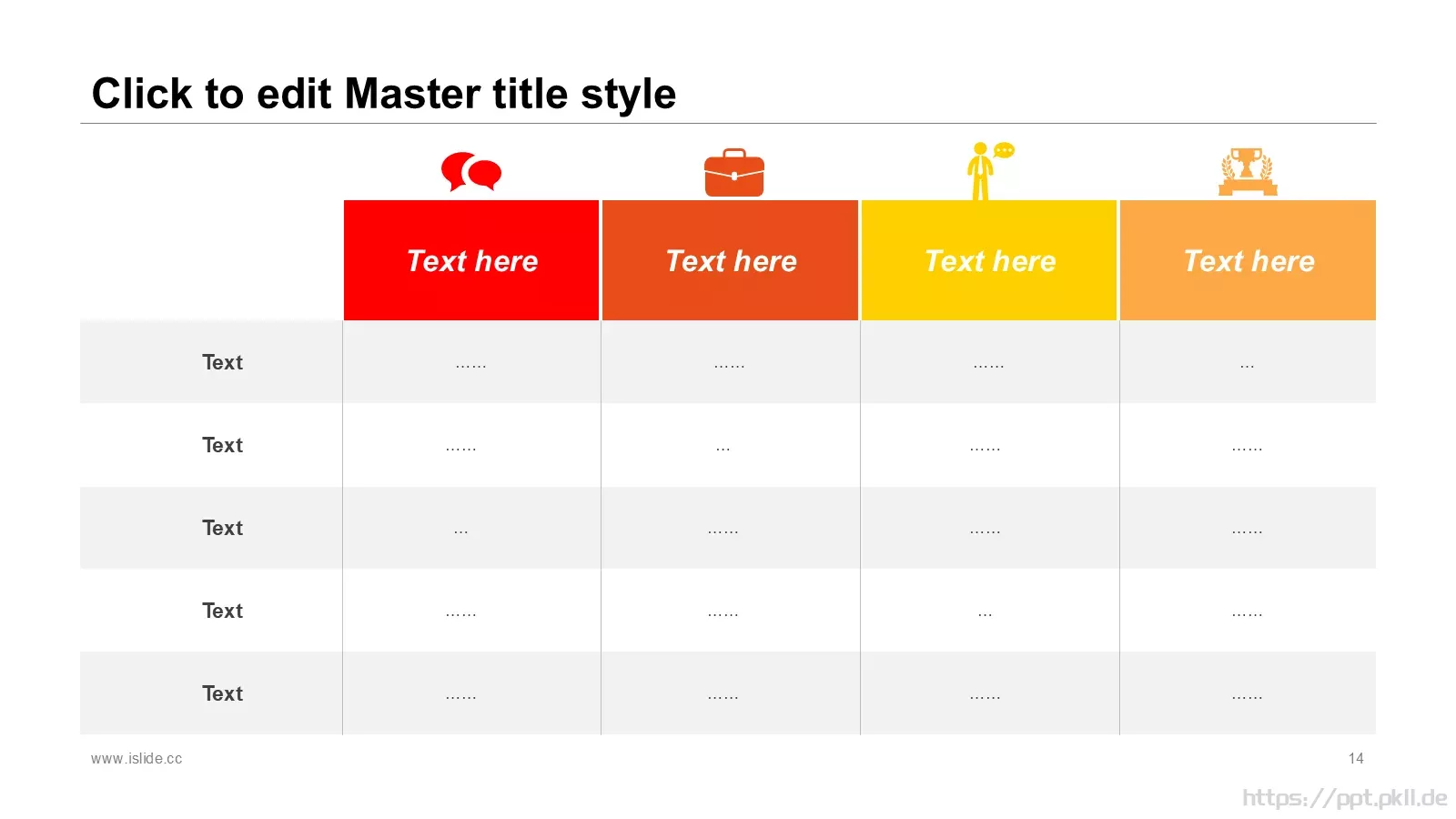 Click to edit Master title style

| | Text here | Text here | Text here | Text here |
|---|---|---|---|---|
| Text | …… | …… | …… | … |
| Text | …… | … | …… | …… |
| Text | … | …… | …… | …… |
| Text | …… | …… | … | …… |
| Text | …… | …… | …… | …… |

www.islide.cc

14

https://ppt.pkll.de